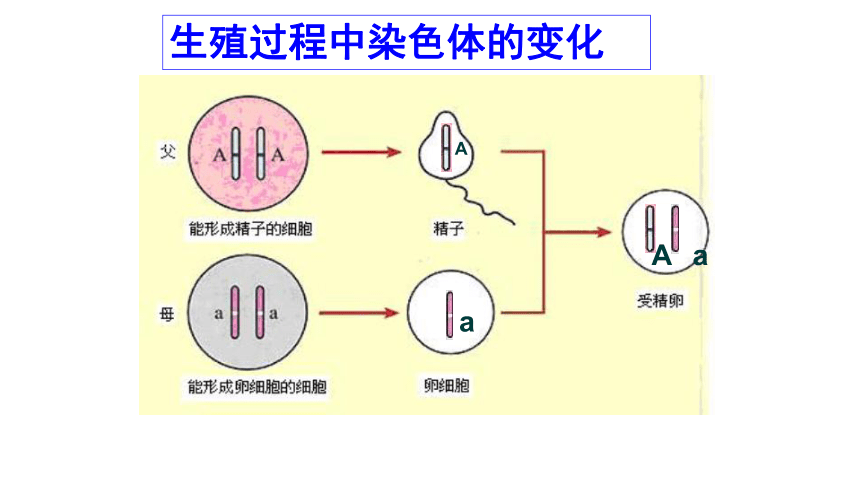 生殖过程中染色体的变化

父

A A

能形成精子的细胞

A

精子

母

a a

能形成卵细胞的细胞

a

卵细胞

A a

受精卵